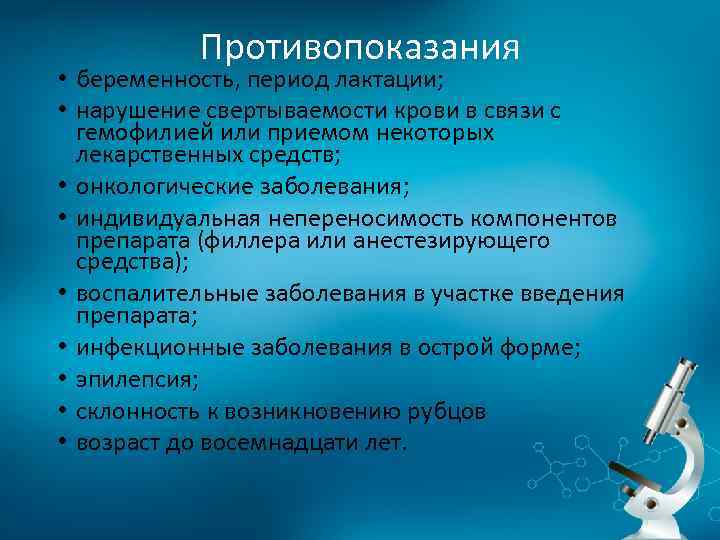 Противопоказания

• беременность, период лактации;
• нарушение свертываемости крови в связи с гемофилией или приемом некоторых лекарственных средств;
• онкологические заболевания;
• индивидуальная непереносимость компонентов препарата (филлера или анестезирующего средства);
• воспалительные заболевания в участке введения препарата;
• инфекционные заболевания в острой форме;
• эпилепсия;
• склонность к возникновению рубцов
• возраст до восемнадцати лет.